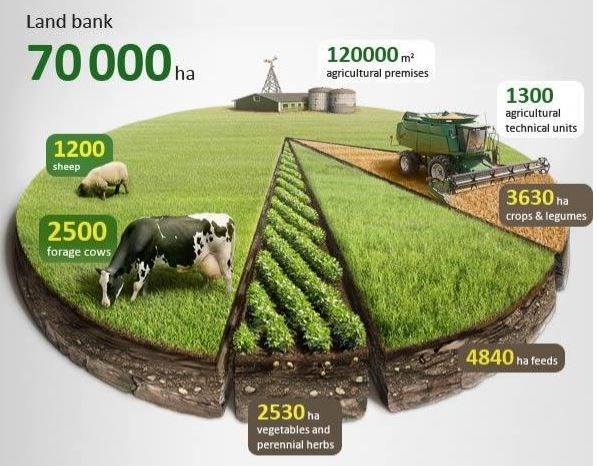 Land bank

70 000 ha

120000 m²
agricultural premises

1300
agricultural technical units

1200
sheep

2500
forage cows

3630 ha
crops & legumes

4840 ha feeds

2530 ha
vegetables and perennial herbs